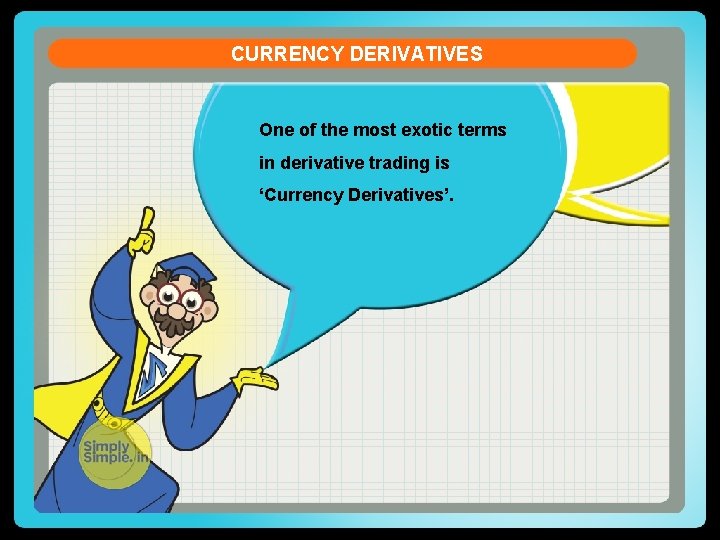 CURRENCY DERIVATIVES

One of the most exotic terms in derivative trading is ‘Currency Derivatives’.

Simply Simple.in